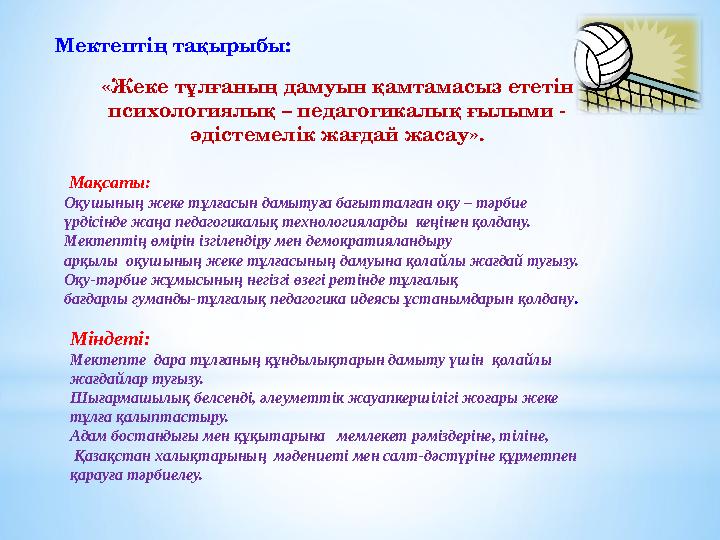 Мектептің тақырыбы:

«Жеке тұлғаның дамуын қамтамасыз ететін психологиялық – педагогикалық ғылыми - әдістемелік жағдай жасау».

Мақсаты:
Оқушының жеке тұлғасын дамытуға бағытталған оқу – тәрбие үрдісінде жаңа педагогикалық технологияларды кеңінен қолдану.
Мектептің өмірін ізгілендіру мен демократияландыру арқылы оқушының жеке тұлғасының дамуына қолайлы жағдай туғызу.
Оқу-тәрбие жұмысының негізгі өзегі ретінде тұлғалық бағдарлы гуманды-тұлғалық педагогика идеясы ұстанымдарын қолдану.

Міндеті:
Мектепте дара тұлғаның құндылықтарын дамыту үшін қолайлы жағдайлар туғызу.
Шығармашылық белсенді, әлеуметтік жауапкершілігі жоғары жеке тұлға қалыптастыру.
Адам бостандығы мен құқытарына мемлекет рәміздеріне, тіліне, Қазақстан халықтарының мәдениеті мен салт-дәстүріне құрметпен қарауға тәрбиелеу.